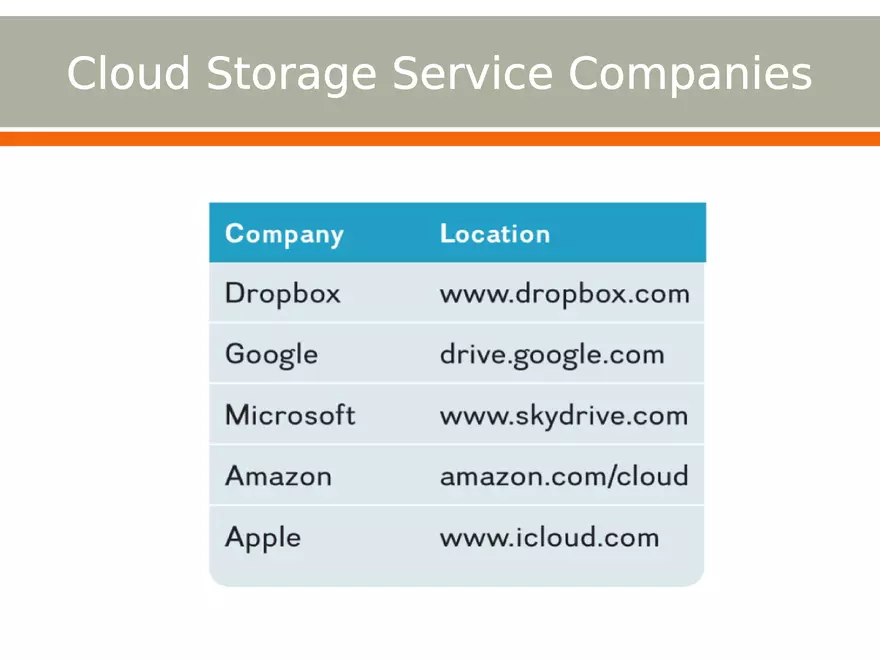 Cloud Storage Service Companies

| Company | Location |
|---|---|
| Dropbox | www.dropbox.com |
| Google | drive.google.com |
| Microsoft | www.skydrive.com |
| Amazon | amazon.com/cloud |
| Apple | www.icloud.com |